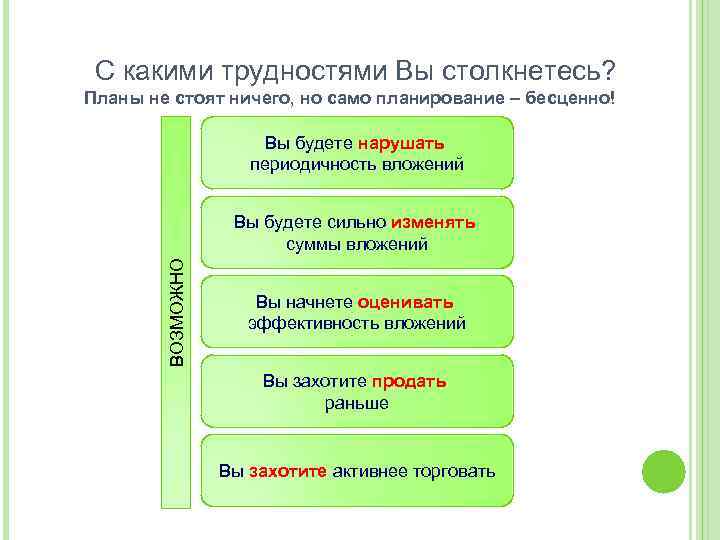 С какими трудностями Вы столкнетесь?
Планы не стоят ничего, но само планирование – бесценно!

ВОЗМОЖНО

Вы будете нарушать периодичность вложений

Вы будете сильно изменять суммы вложений

Вы начнете оценивать эффективность вложений

Вы захотите продать раньше

Вы захотите активнее торговать